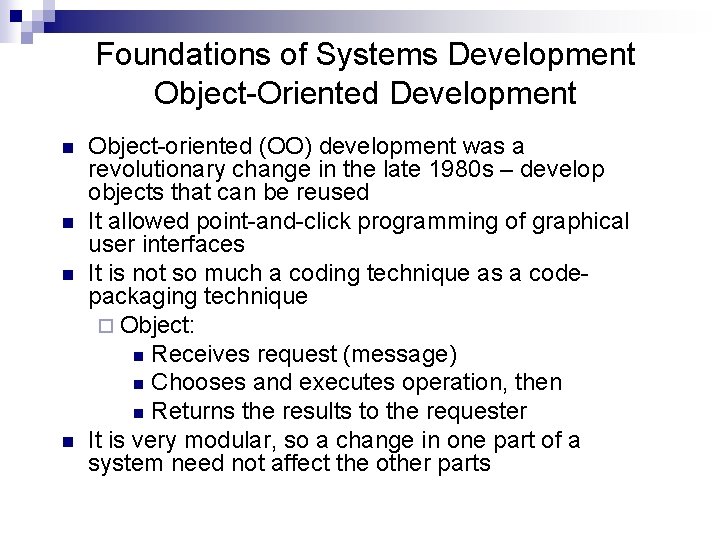 Foundations of Systems Development
Object-Oriented Development

- Object-oriented (OO) development was a revolutionary change in the late 1980s – develop objects that can be reused
- It allowed point-and-click programming of graphical user interfaces
- It is not so much a coding technique as a code-packaging technique
  - Object:
    - Receives request (message)
    - Chooses and executes operation, then
    - Returns the results to the requester
- It is very modular, so a change in one part of a system need not affect the other parts